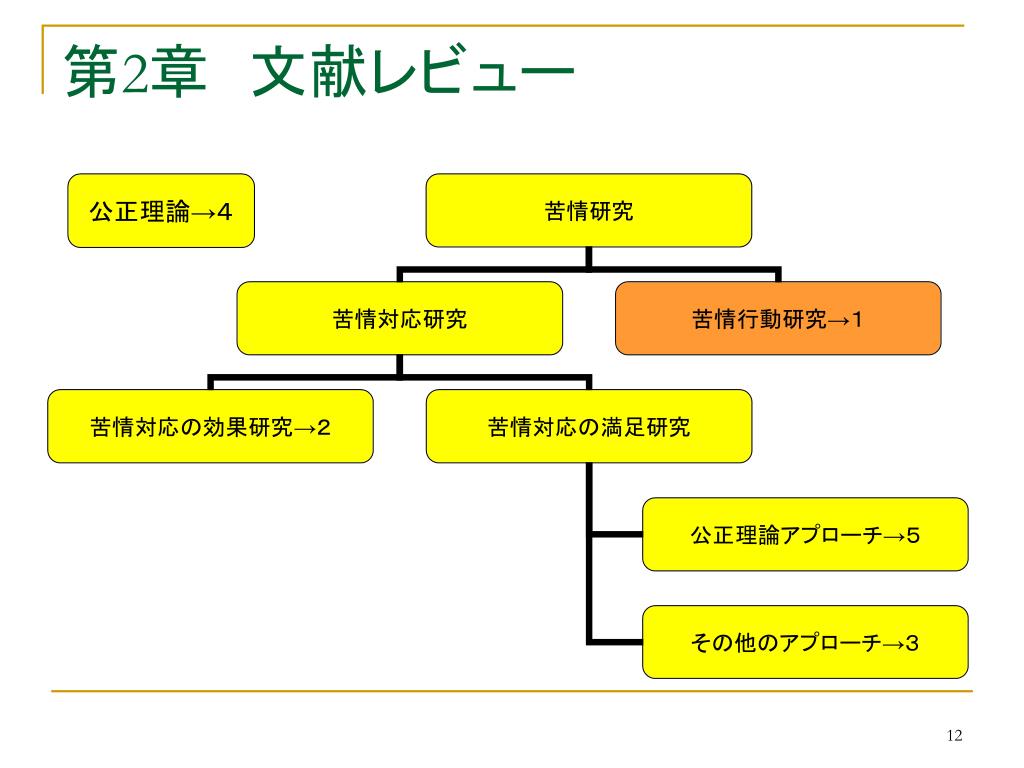 第2章　文献レビュー

公正理論→4

苦情研究

苦情対応研究

苦情行動研究→1

苦情対応の効果研究→2

苦情対応の満足研究

公正理論アプローチ→5

その他のアプローチ→3

12